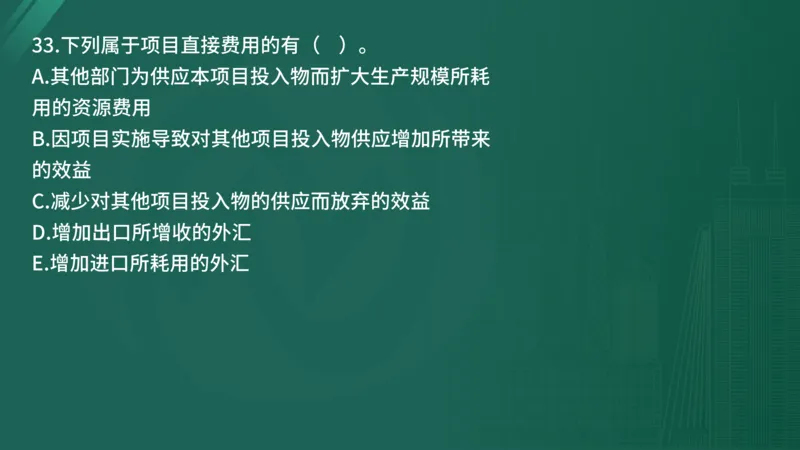 33.下列属于项目直接费用的有（ ）。
A.其他部门为供应本项目投入物而扩大生产规模所耗用的资源费用
B.因项目实施导致对其他项目投入物供应增加所带来的效益
C.减少对其他项目投入物的供应而放弃的效益
D.增加出口所增收的外汇
E.增加进口所耗用的外汇